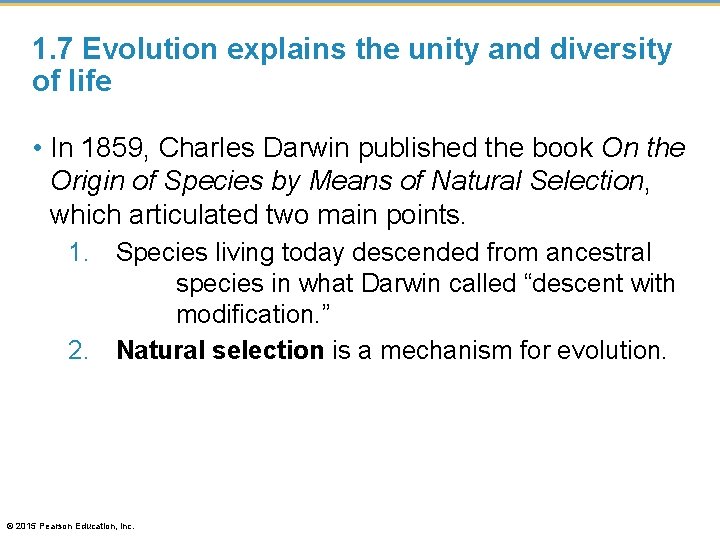 1.7 Evolution explains the unity and diversity of life

• In 1859, Charles Darwin published the book On the Origin of Species by Means of Natural Selection, which articulated two main points.

1. Species living today descended from ancestral species in what Darwin called “descent with modification.”

2. Natural selection is a mechanism for evolution.

© 2015 Pearson Education, Inc.